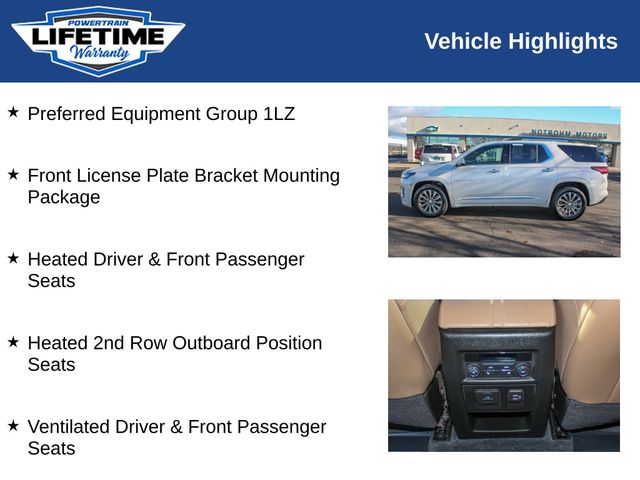 POWERTRAIN
LIFETIME
Warranty

Vehicle Highlights

★ Preferred Equipment Group 1LZ

★ Front License Plate Bracket Mounting Package

★ Heated Driver & Front Passenger Seats

★ Heated 2nd Row Outboard Position Seats

★ Ventilated Driver & Front Passenger Seats

NOTBOHM MOTORS